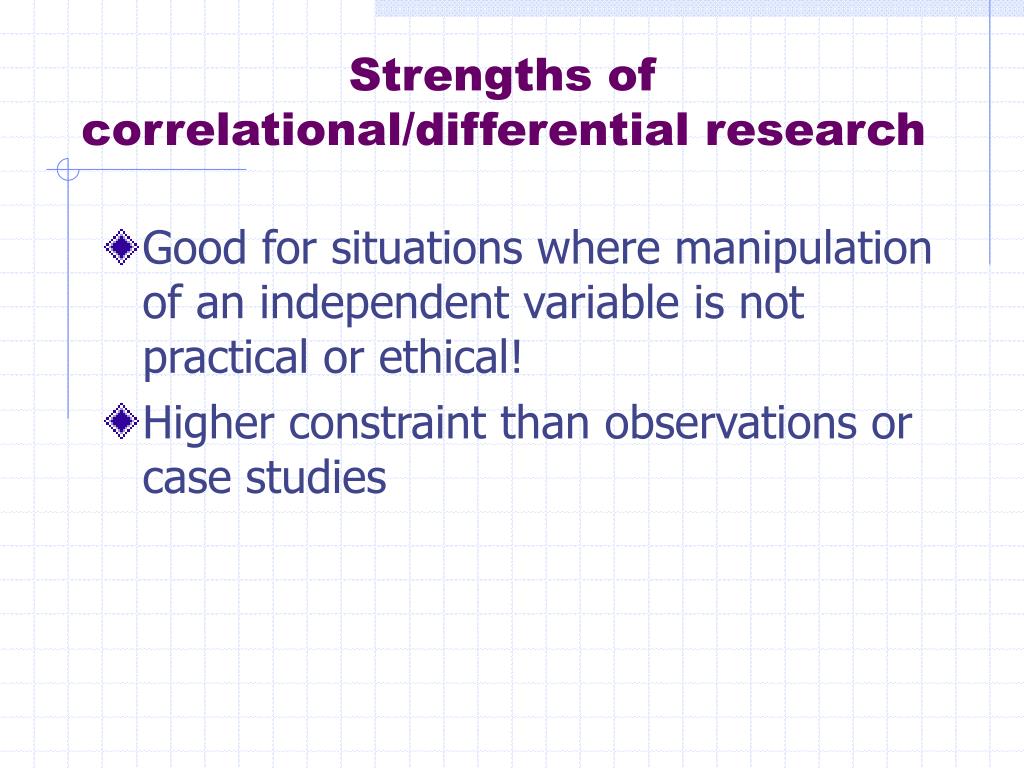 Strengths of correlational/differential research

Good for situations where manipulation of an independent variable is not practical or ethical!

Higher constraint than observations or case studies